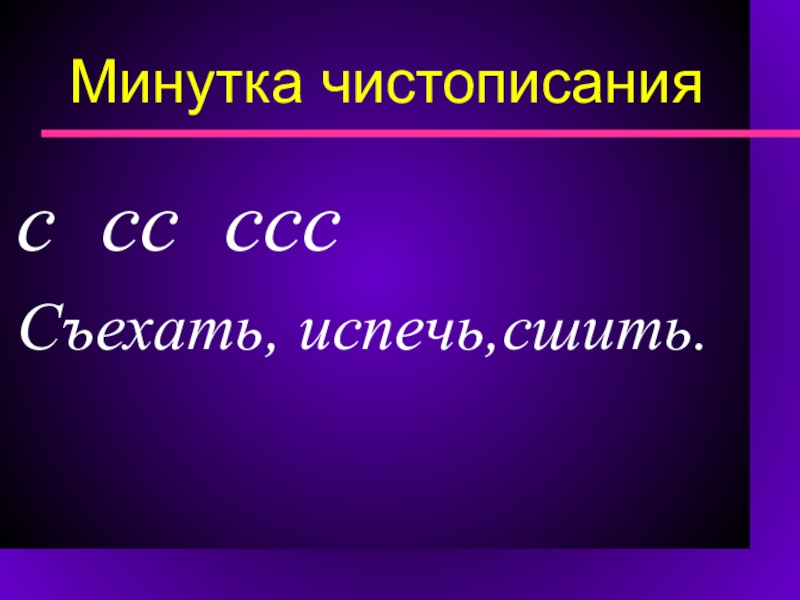 Минутка чистописания

с сс ссс

Съехать, испечь,сшить.